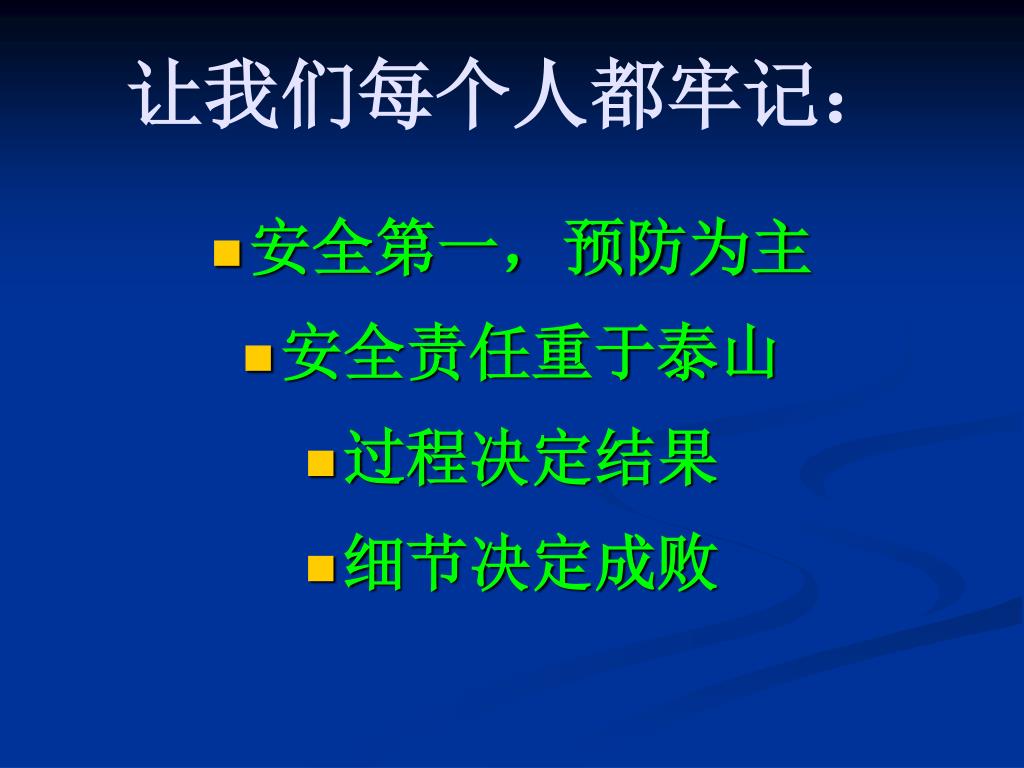 让我们每个人都牢记：

安全第一，预防为主

安全责任重于泰山

过程决定结果

细节决定成败